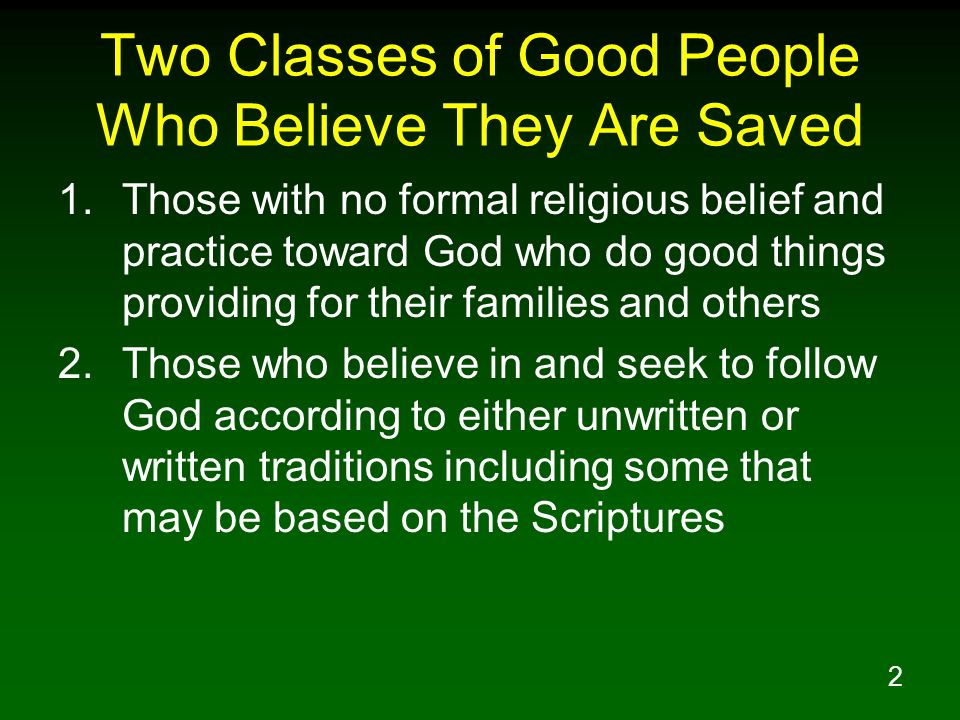 Two Classes of Good People Who Believe They Are Saved

1. Those with no formal religious belief and practice toward God who do good things providing for their families and others
2. Those who believe in and seek to follow God according to either unwritten or written traditions including some that may be based on the Scriptures

2